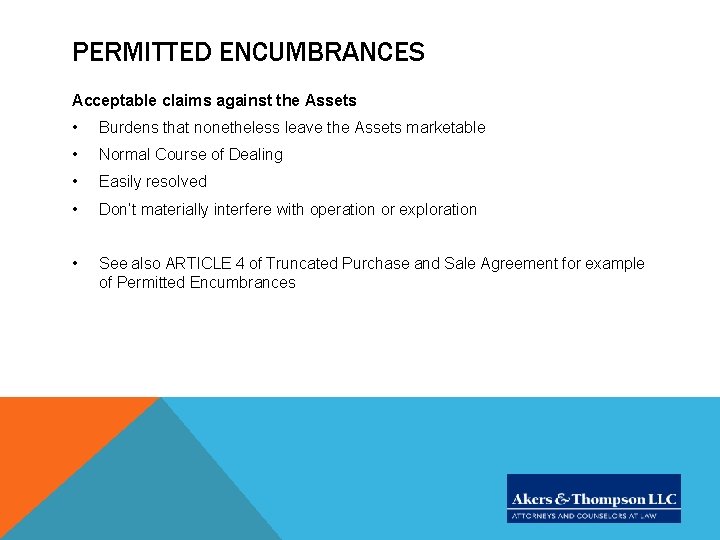 PERMITTED ENCUMBRANCES

Acceptable claims against the Assets

• Burdens that nonetheless leave the Assets marketable
• Normal Course of Dealing
• Easily resolved
• Don't materially interfere with operation or exploration

• See also ARTICLE 4 of Truncated Purchase and Sale Agreement for example of Permitted Encumbrances

Akers & Thompson LLC
ATTORNEYS AND COUNSELORS AT LAW